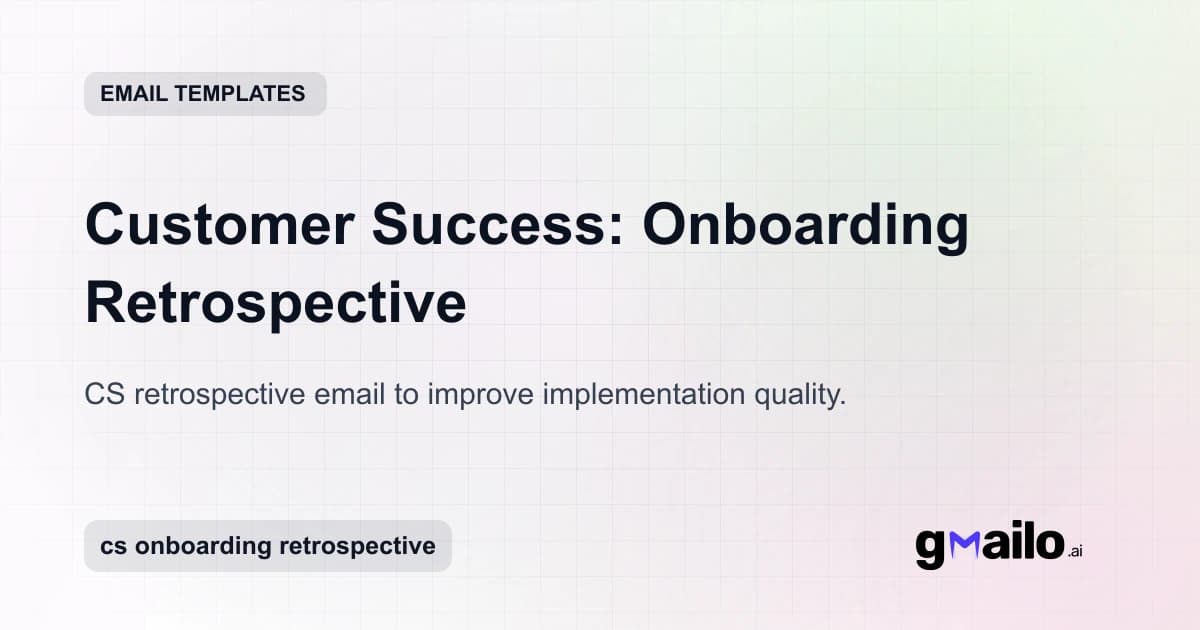 EMAIL TEMPLATES

Customer Success: Onboarding Retrospective

CS retrospective email to improve implementation quality.

cs onboarding retrospective

gmailo.ai